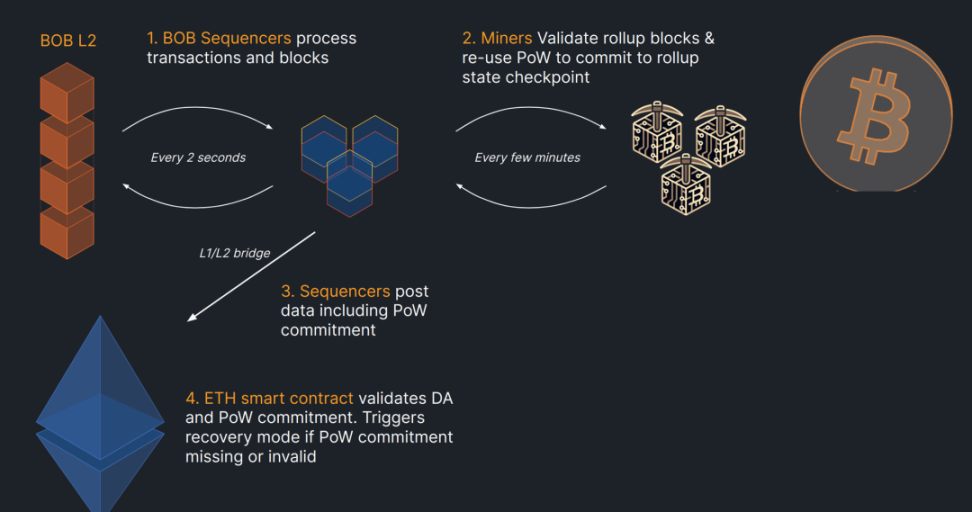 BOB L2

1. BOB Sequencers process transactions and blocks

Every 2 seconds

2. Miners Validate rollup blocks & re-use PoW to commit to rollup state checkpoint

Every few minutes

L1/L2 bridge

3. Sequencers post data including PoW commitment

4. ETH smart contract validates DA and PoW commitment. Triggers recovery mode if PoW commitment missing or invalid